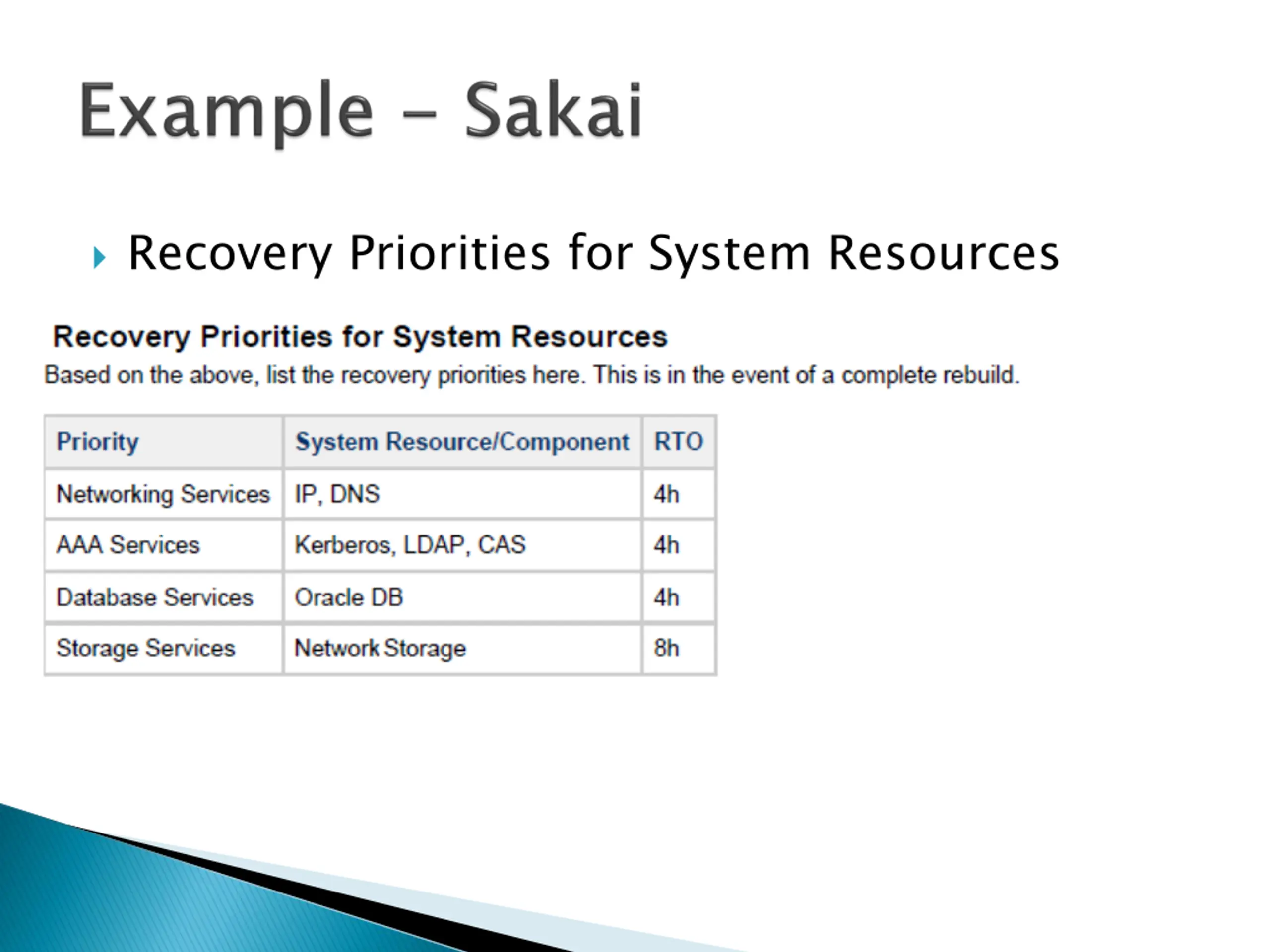 Example – Sakai

Recovery Priorities for System Resources

Recovery Priorities for System Resources

Based on the above, list the recovery priorities here. This is in the event of a complete rebuild.

| Priority | System Resource/Component | RTO |
|---|---|---|
| Networking Services | IP, DNS | 4h |
| AAA Services | Kerberos, LDAP, CAS | 4h |
| Database Services | Oracle DB | 4h |
| Storage Services | Network Storage | 8h |